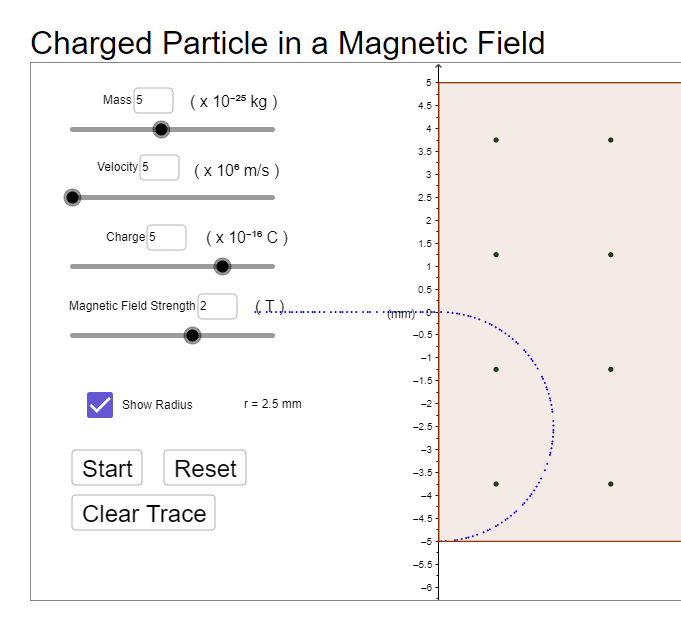 Charged Particle in a Magnetic Field

Mass 5 ( x $10^{-25}$ kg )

Velocity 5 ( x $10^{6}$ m/s )

Charge 5 ( x $10^{-16}$ C )

Magnetic Field Strength 2 ( T )

Show Radius

r = 2.5 mm

Start

Reset

Clear Trace

5
4.5
4
3.5
3
2.5
2
1.5
1
0.5
(mm) 0
−0.5
−1
−1.5
−2
−2.5
−3
−3.5
−4
−4.5
−5
−5.5
−6